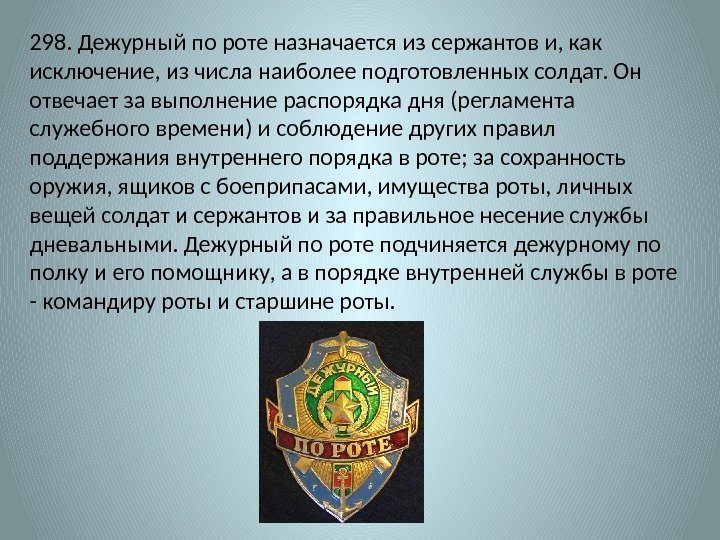 298. Дежурный по роте назначается из сержантов и, как исключение, из числа наиболее подготовленных солдат. Он отвечает за выполнение распорядка дня (регламента служебного времени) и соблюдение других правил поддержания внутреннего порядка в роте; за сохранность оружия, ящиков с боеприпасами, имущества роты, личных вещей солдат и сержантов и за правильное несение службы дневальными. Дежурный по роте подчиняется дежурному по полку и его помощнику, а в порядке внутренней службы в роте - командиру роты и старшине роты.

ДЕЖУРНЫЙ
ПО РОТЕ